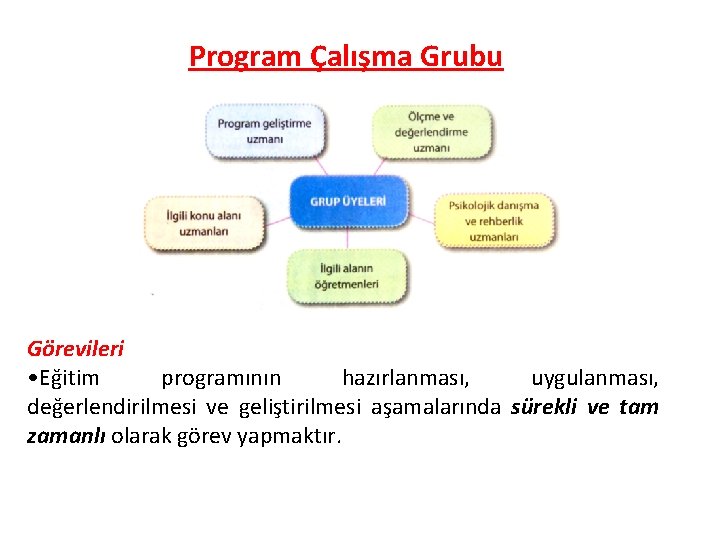 Program Çalışma Grubu

Program geliştirme uzmanı

Ölçme ve değerlendirme uzmanı

GRUP ÜYELERİ

İlgili konu alanı uzmanları

Psikolojik danışma ve rehberlik uzmanları

İlgili alanın öğretmenleri

Görevileri
•Eğitim programının hazırlanması, uygulanması, değerlendirilmesi ve geliştirilmesi aşamalarında sürekli ve tam zamanlı olarak görev yapmaktır.